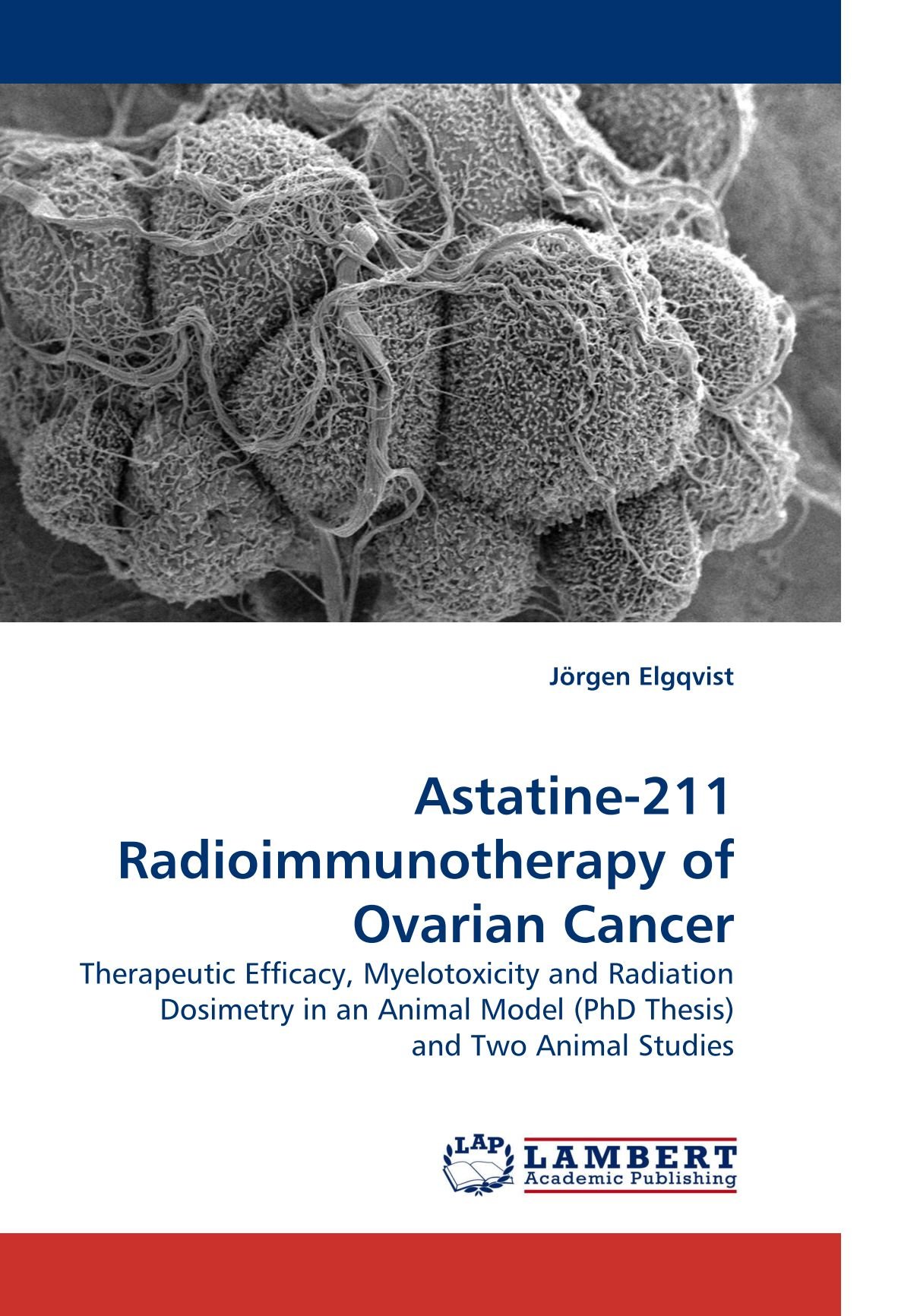 Jörgen Elgqvist

Astatine-211 Radioimmunotherapy of Ovarian Cancer

Therapeutic Efficacy, Myelotoxicity and Radiation Dosimetry in an Animal Model (PhD Thesis) and Two Animal Studies

LAP LAMBERT Academic Publishing